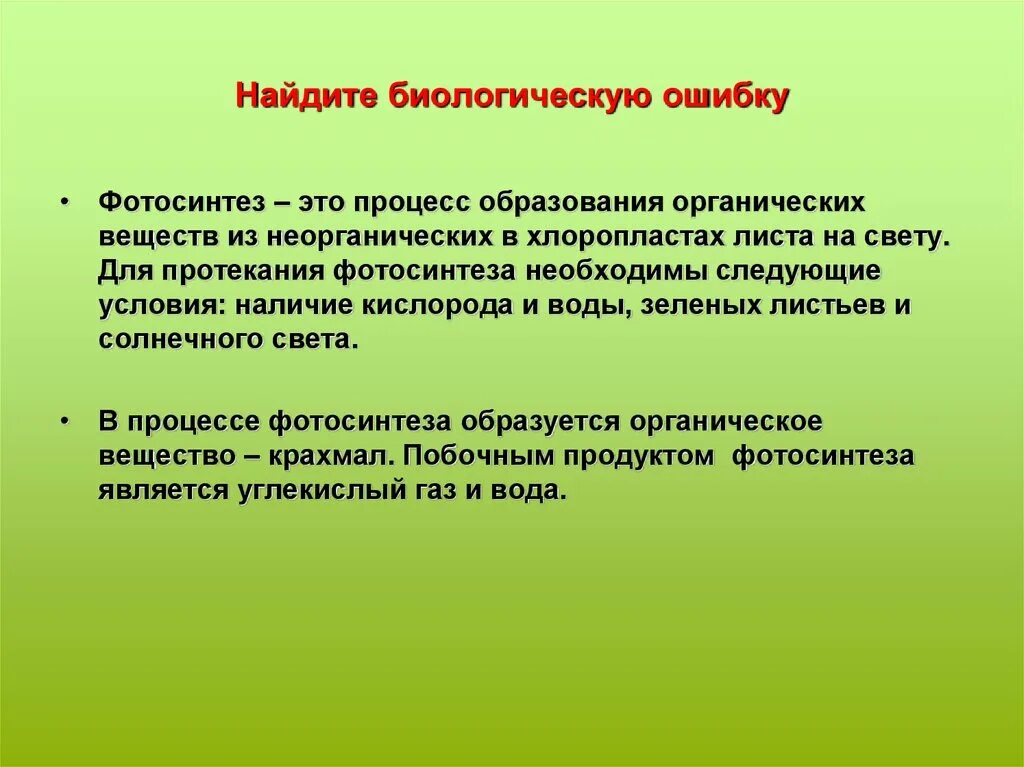 Найдите биологическую ошибку

• Фотосинтез – это процесс образования органических веществ из неорганических в хлоропластах листа на свету. Для протекания фотосинтеза необходимы следующие условия: наличие кислорода и воды, зеленых листьев и солнечного света.

• В процессе фотосинтеза образуется органическое вещество – крахмал. Побочным продуктом фотосинтеза является углекислый газ и вода.